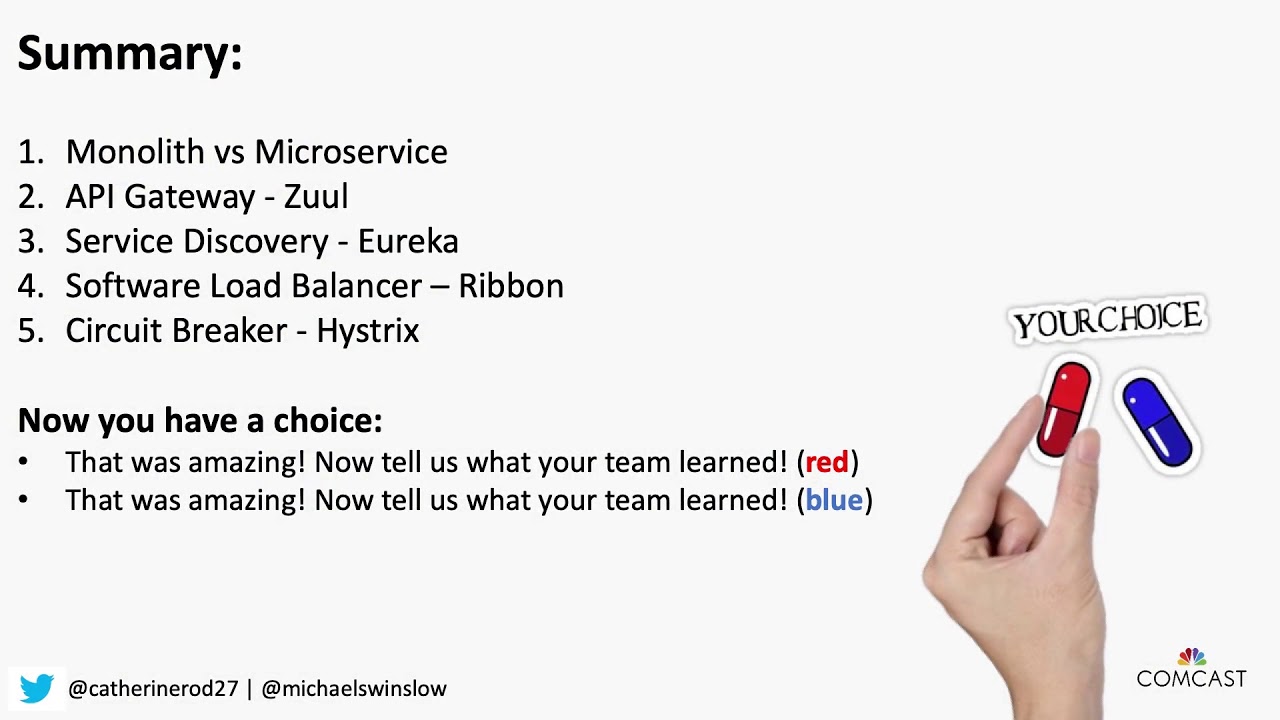 Summary:

1. Monolith vs Microservice
2. API Gateway - Zuul
3. Service Discovery - Eureka
4. Software Load Balancer – Ribbon
5. Circuit Breaker - Hystrix

Now you have a choice:
• That was amazing! Now tell us what your team learned! (red)
• That was amazing! Now tell us what your team learned! (blue)

YOUR CHOICE

@catherinerod27 | @michaelswinslow

COMCAST